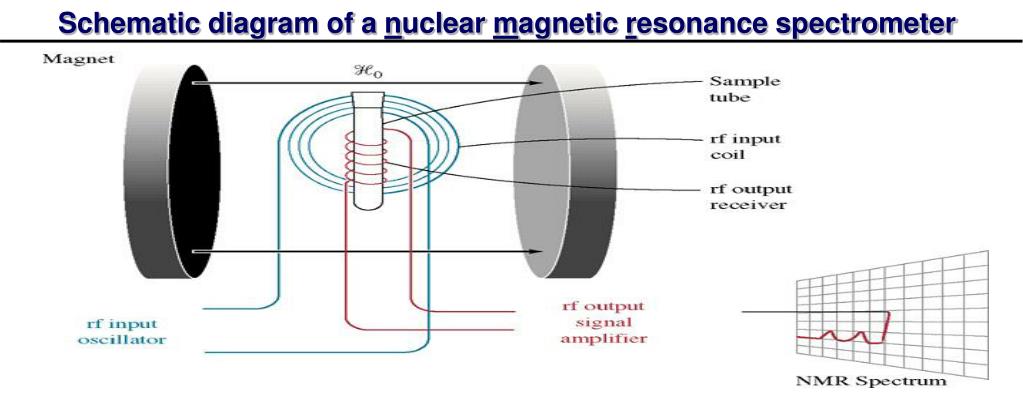 Schematic diagram of a nuclear magnetic resonance spectrometer

Magnet

$\mathscr{H}_0$

Sample tube

rf input coil

rf output receiver

rf input oscillator

rf output signal amplifier

NMR Spectrum